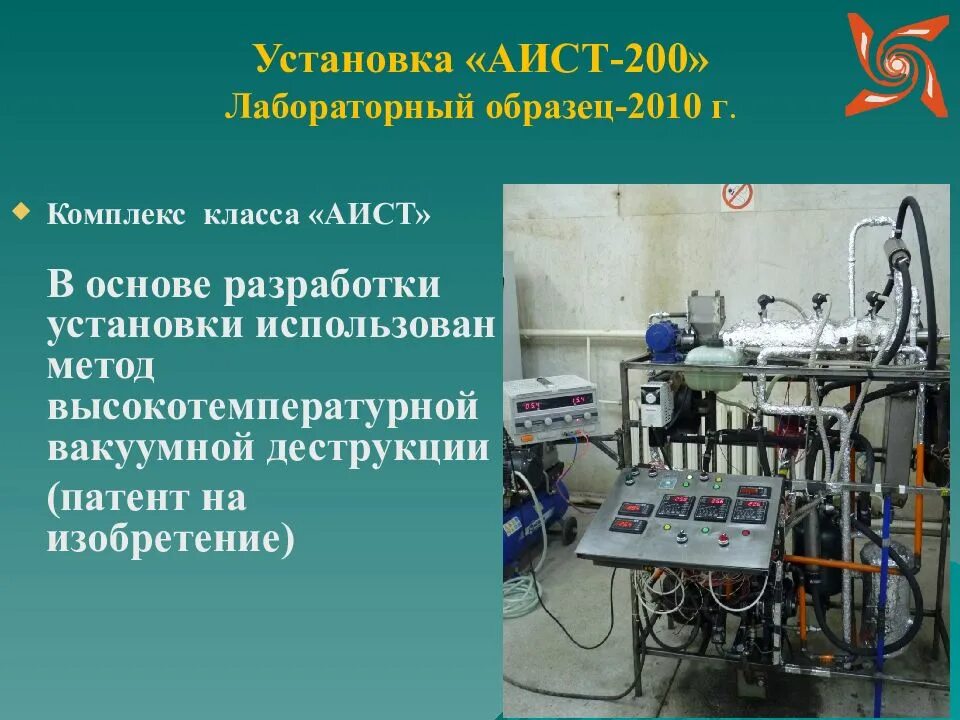 Установка «АИСТ-200»
Лабораторный образец-2010 г.

Комплекс класса «АИСТ»

В основе разработки установки использован метод высокотемпературной вакуумной деструкции

(патент на изобретение)